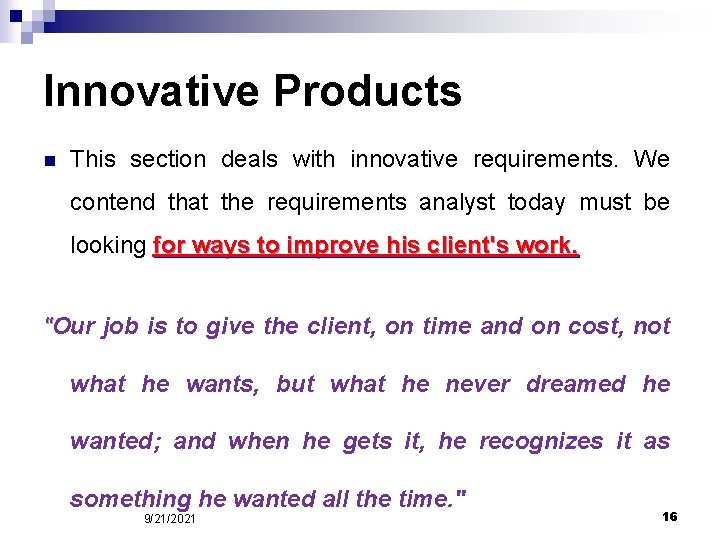 Innovative Products

This section deals with innovative requirements. We contend that the requirements analyst today must be looking for ways to improve his client's work.

"Our job is to give the client, on time and on cost, not what he wants, but what he never dreamed he wanted; and when he gets it, he recognizes it as something he wanted all the time."

9/21/2021

16